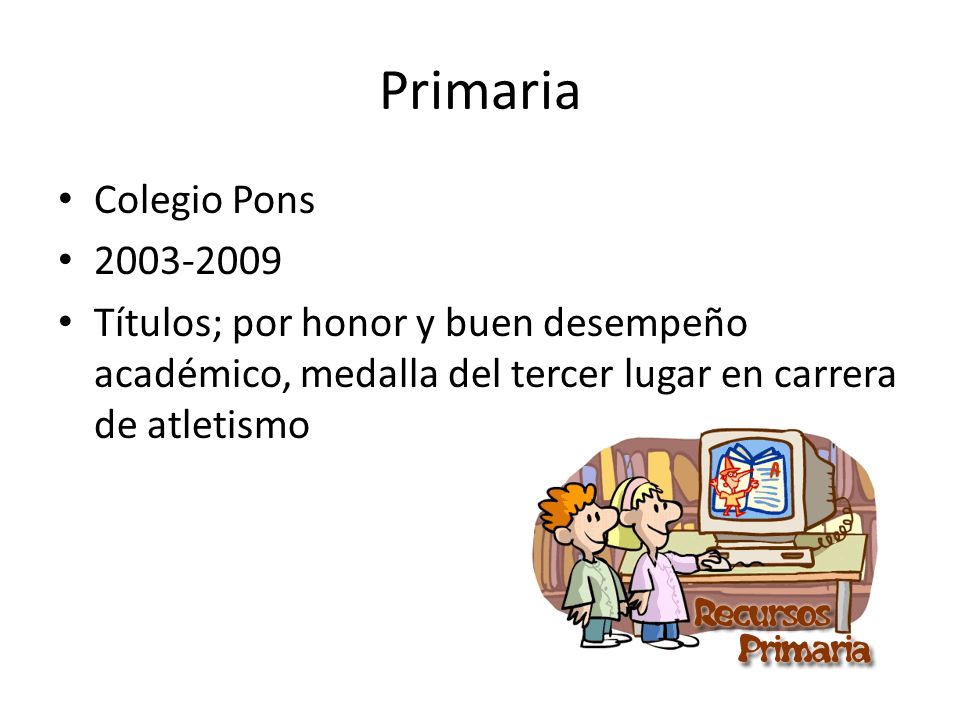 Primaria

• Colegio Pons
• 2003-2009
• Títulos; por honor y buen desempeño académico, medalla del tercer lugar en carrera de atletismo

A

Recursos Primaria